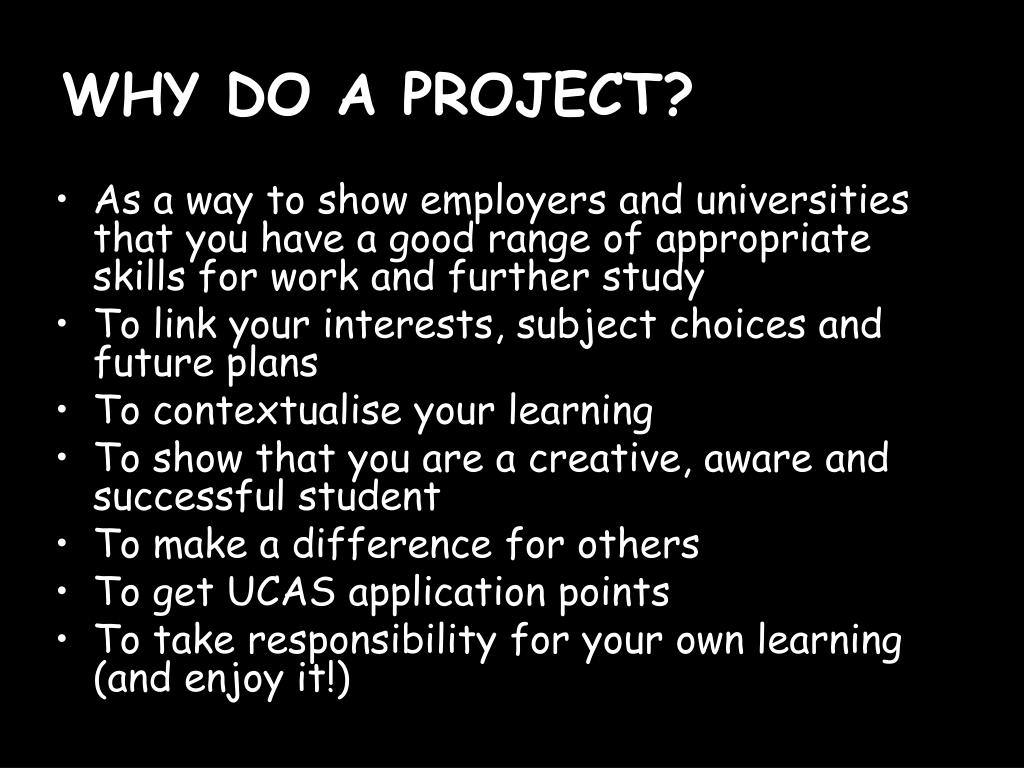 WHY DO A PROJECT?

• As a way to show employers and universities that you have a good range of appropriate skills for work and further study
• To link your interests, subject choices and future plans
• To contextualise your learning
• To show that you are a creative, aware and successful student
• To make a difference for others
• To get UCAS application points
• To take responsibility for your own learning (and enjoy it!)